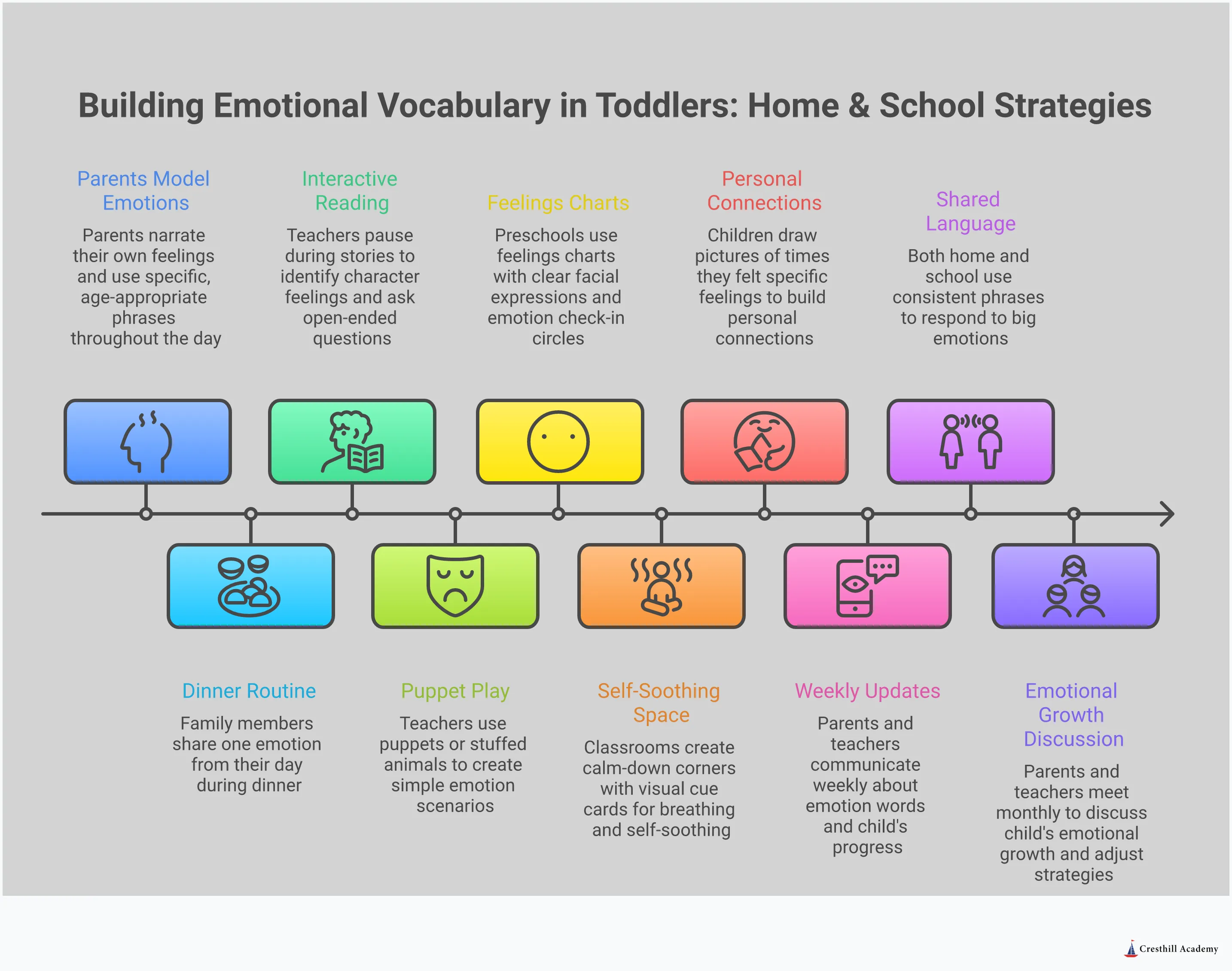 Building Emotional Vocabulary in Toddlers: Home & School Strategies

Parents Model Emotions

Parents narrate their own feelings and use specific, age-appropriate phrases throughout the day

Interactive Reading

Teachers pause during stories to identify character feelings and ask open-ended questions

Feelings Charts

Preschools use feelings charts with clear facial expressions and emotion check-in circles

Personal Connections

Children draw pictures of times they felt specific feelings to build personal connections

Shared Language

Both home and school use consistent phrases to respond to big emotions

Dinner Routine

Family members share one emotion from their day during dinner

Puppet Play

Teachers use puppets or stuffed animals to create simple emotion scenarios

Self-Soothing Space

Classrooms create calm-down corners with visual cue cards for breathing and self-soothing

Weekly Updates

Parents and teachers communicate weekly about emotion words and child's progress

Emotional Growth Discussion

Parents and teachers meet monthly to discuss child's emotional growth and adjust strategies

Cresthill Academy